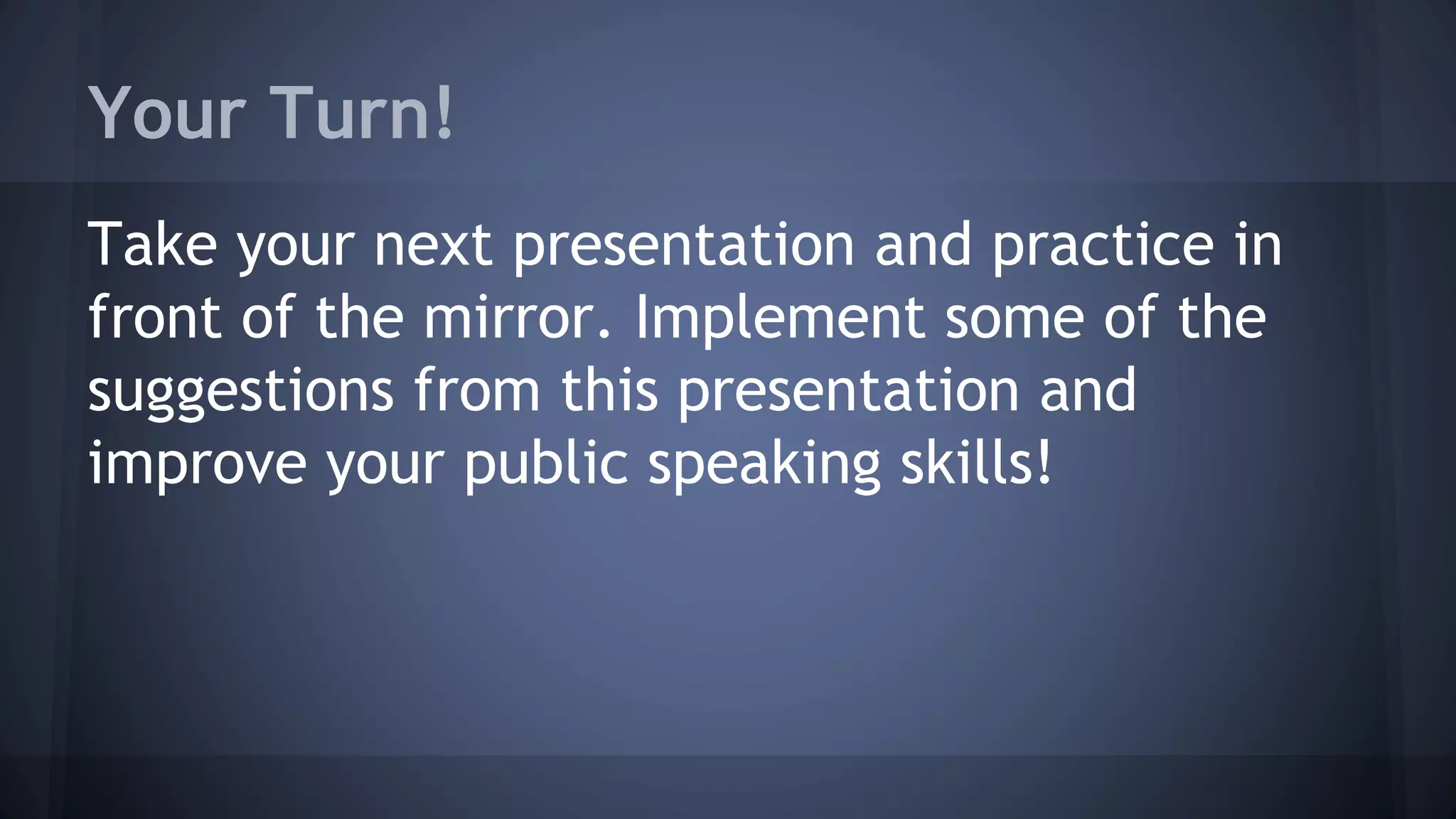 Your Turn!

Take your next presentation and practice in front of the mirror. Implement some of the suggestions from this presentation and improve your public speaking skills!